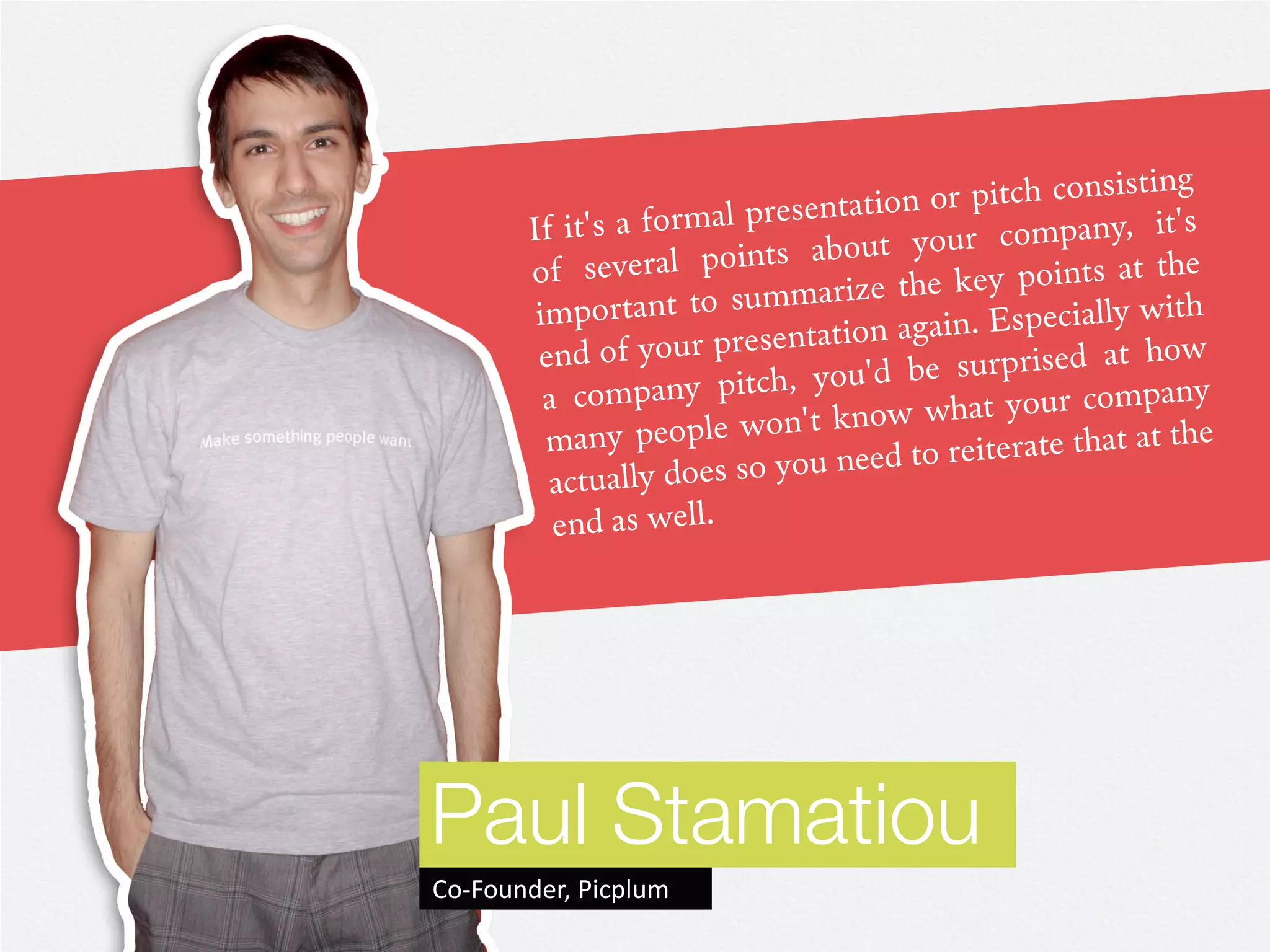 Make something people want.

If it's a formal presentation or pitch consisting of several points about your company, it's important to summarize the key points at the end of your presentation again. Especially with a company pitch, you'd be surprised at how many people won't know what your company actually does so you need to reiterate that at the end as well.

Paul Stamatiou

Co-Founder, Picplum